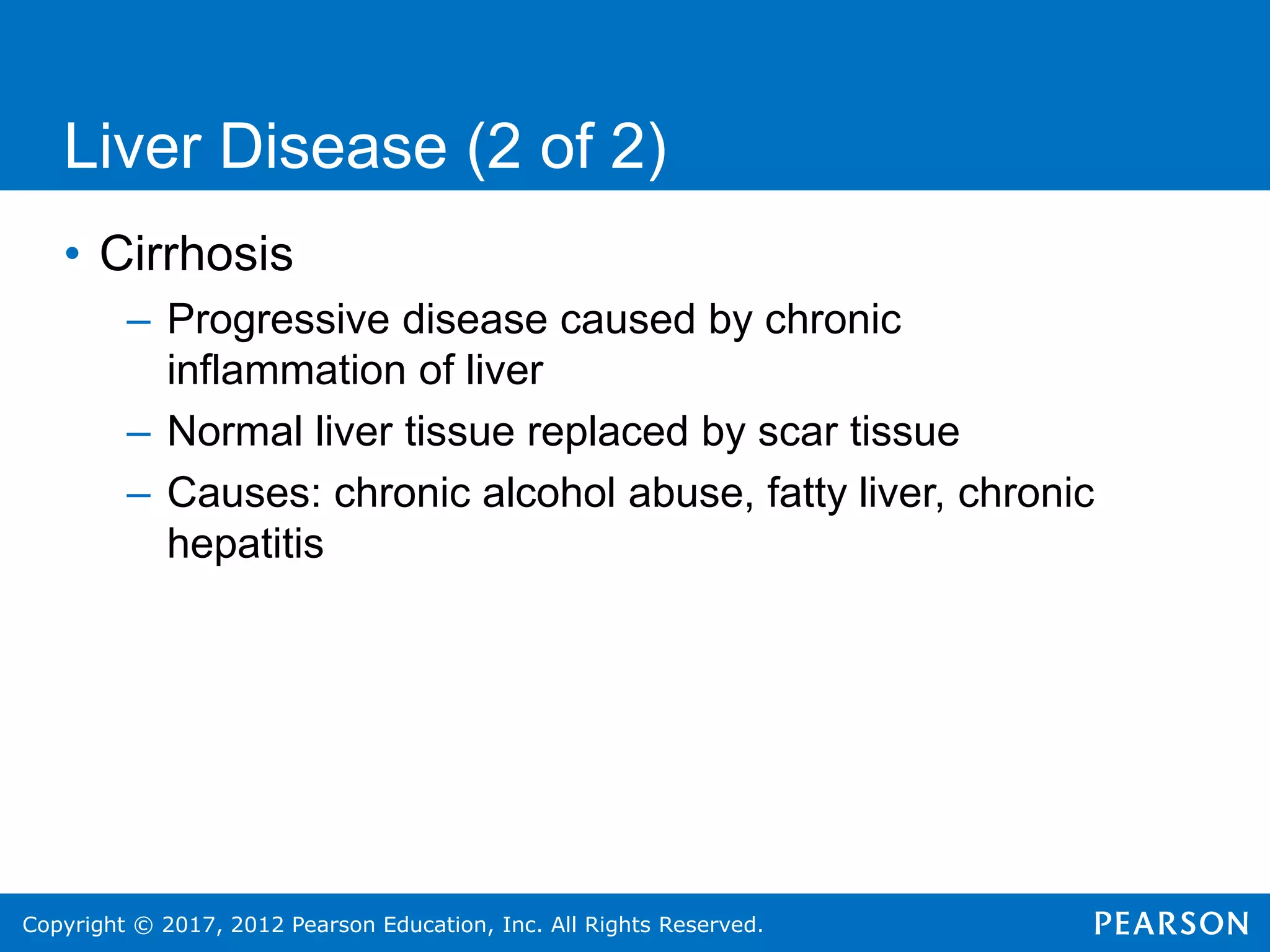 Liver Disease (2 of 2)

• Cirrhosis
– Progressive disease caused by chronic inflammation of liver
– Normal liver tissue replaced by scar tissue
– Causes: chronic alcohol abuse, fatty liver, chronic hepatitis

Copyright © 2017, 2012 Pearson Education, Inc. All Rights Reserved.

PEARSON